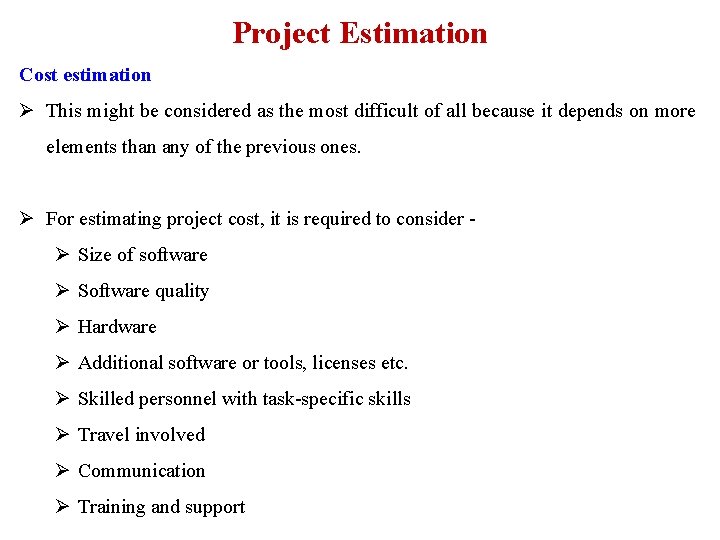 Project Estimation

Cost estimation

➢ This might be considered as the most difficult of all because it depends on more elements than any of the previous ones.

➢ For estimating project cost, it is required to consider -

➢ Size of software

➢ Software quality

➢ Hardware

➢ Additional software or tools, licenses etc.

➢ Skilled personnel with task-specific skills

➢ Travel involved

➢ Communication

➢ Training and support